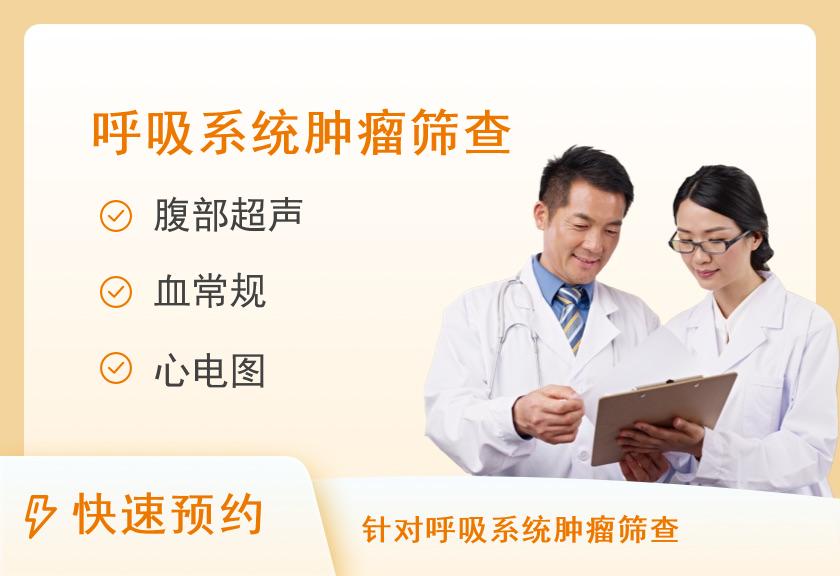 呼吸系统肿瘤筛查

腹部超声

血常规

心电图

快速预约

针对呼吸系统肿瘤筛查